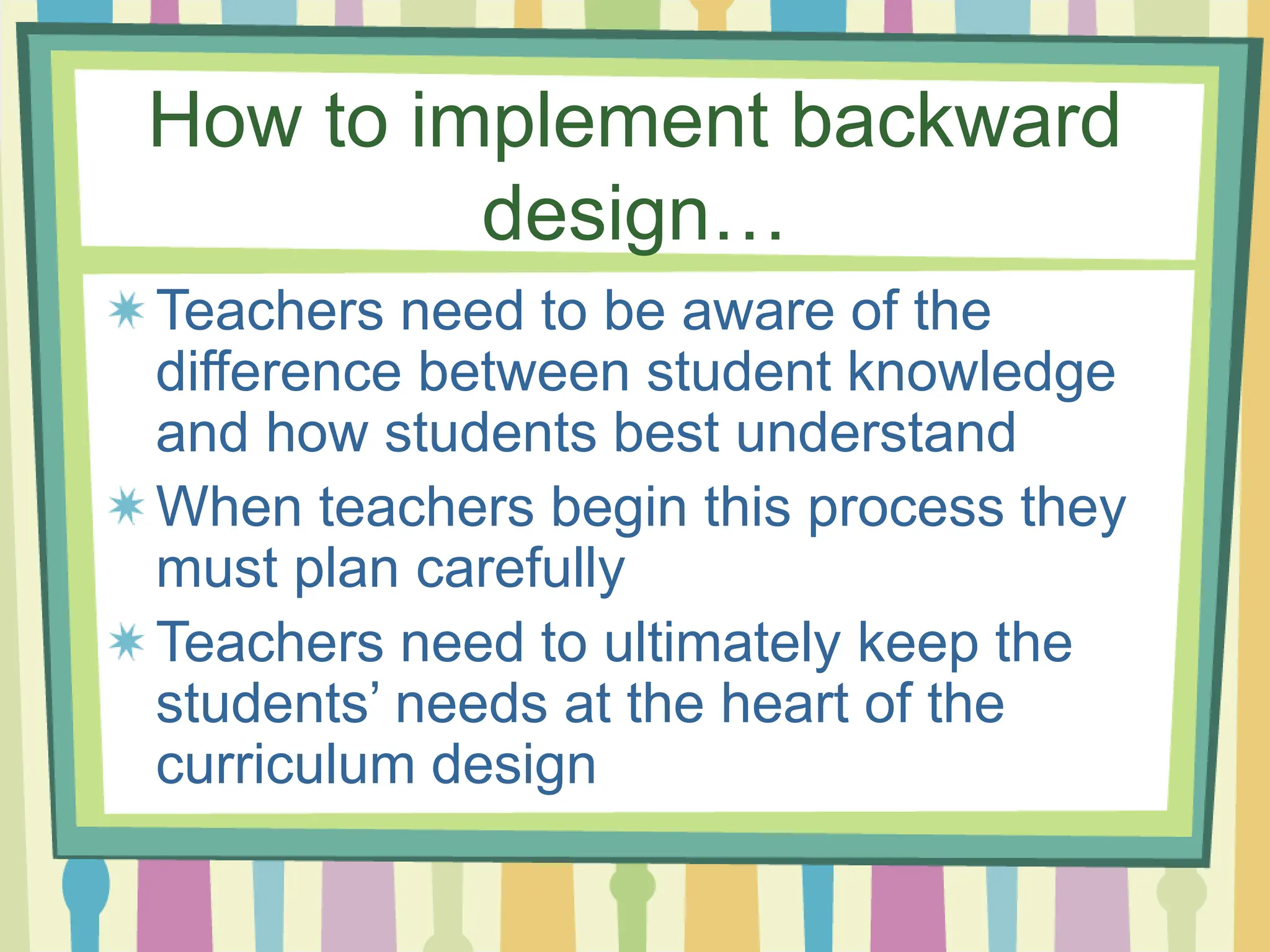 How to implement backward design…

Teachers need to be aware of the difference between student knowledge and how students best understand

When teachers begin this process they must plan carefully

Teachers need to ultimately keep the students’ needs at the heart of the curriculum design